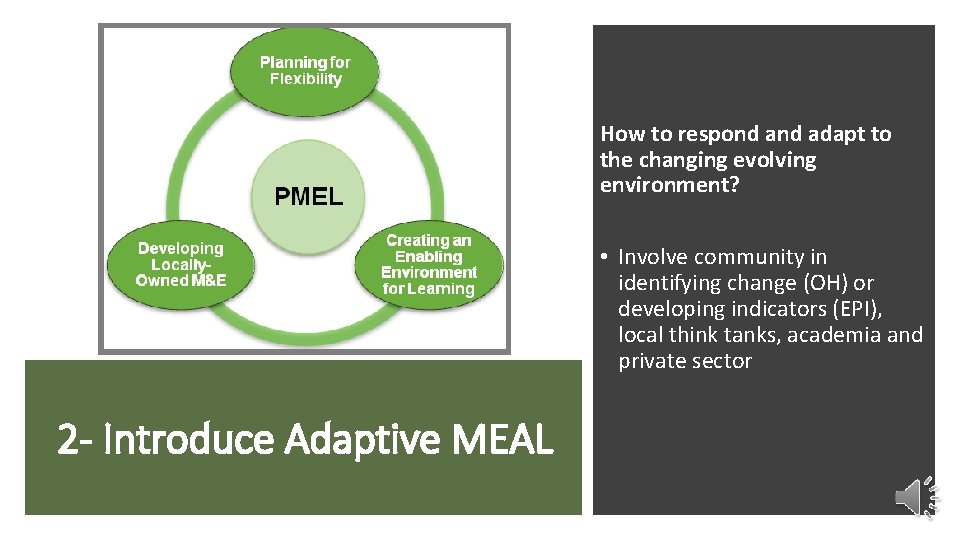 Planning for Flexibility

PMEL

Developing Locally-Owned M&E

Creating an Enabling Environment for Learning

2- Introduce Adaptive MEAL

How to respond and adapt to the changing evolving environment?

• Involve community in identifying change (OH) or developing indicators (EPI), local think tanks, academia and private sector